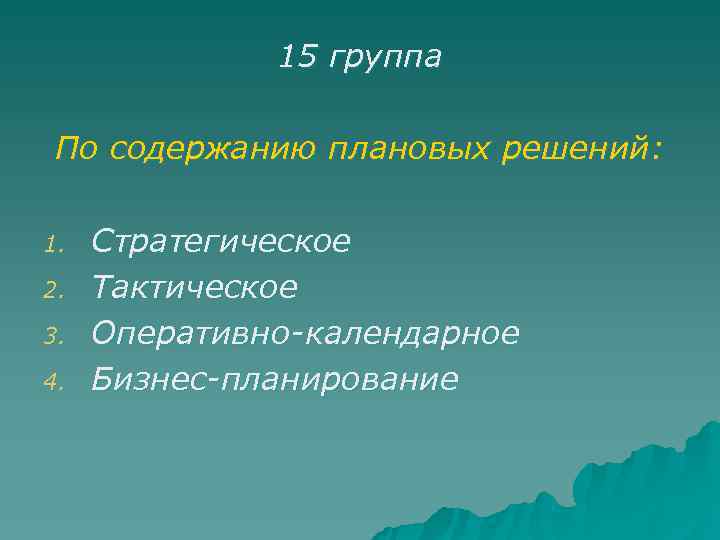 15 группа

По содержанию плановых решений:

1. Стратегическое
2. Тактическое
3. Оперативно-календарное
4. Бизнес-планирование